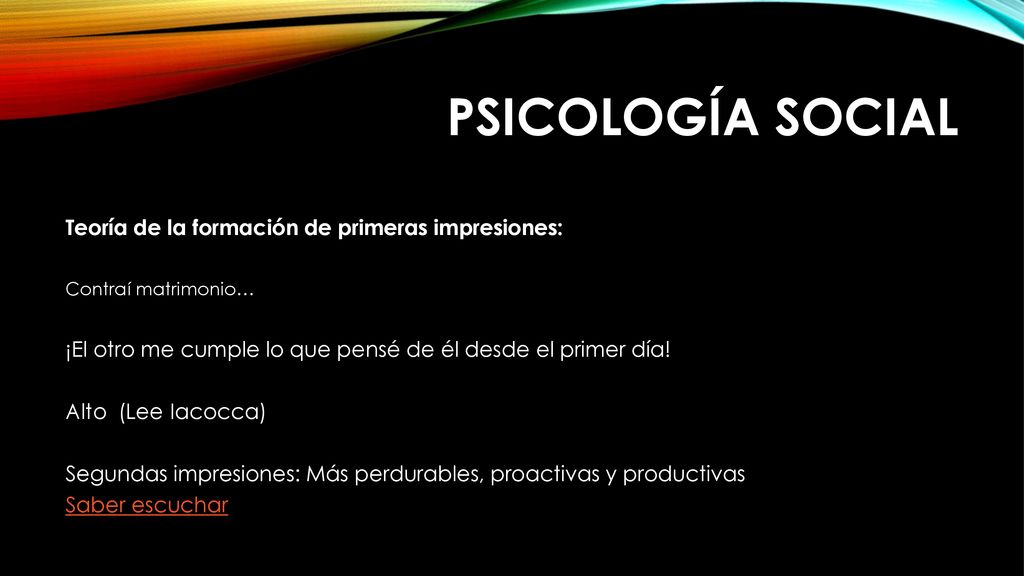 PSICOLOGÍA SOCIAL

Teoría de la formación de primeras impresiones:

Contraí matrimonio…

¡El otro me cumple lo que pensé de él desde el primer día!

Alto (Lee Iacocca)

Segundas impresiones: Más perdurables, proactivas y productivas
Saber escuchar